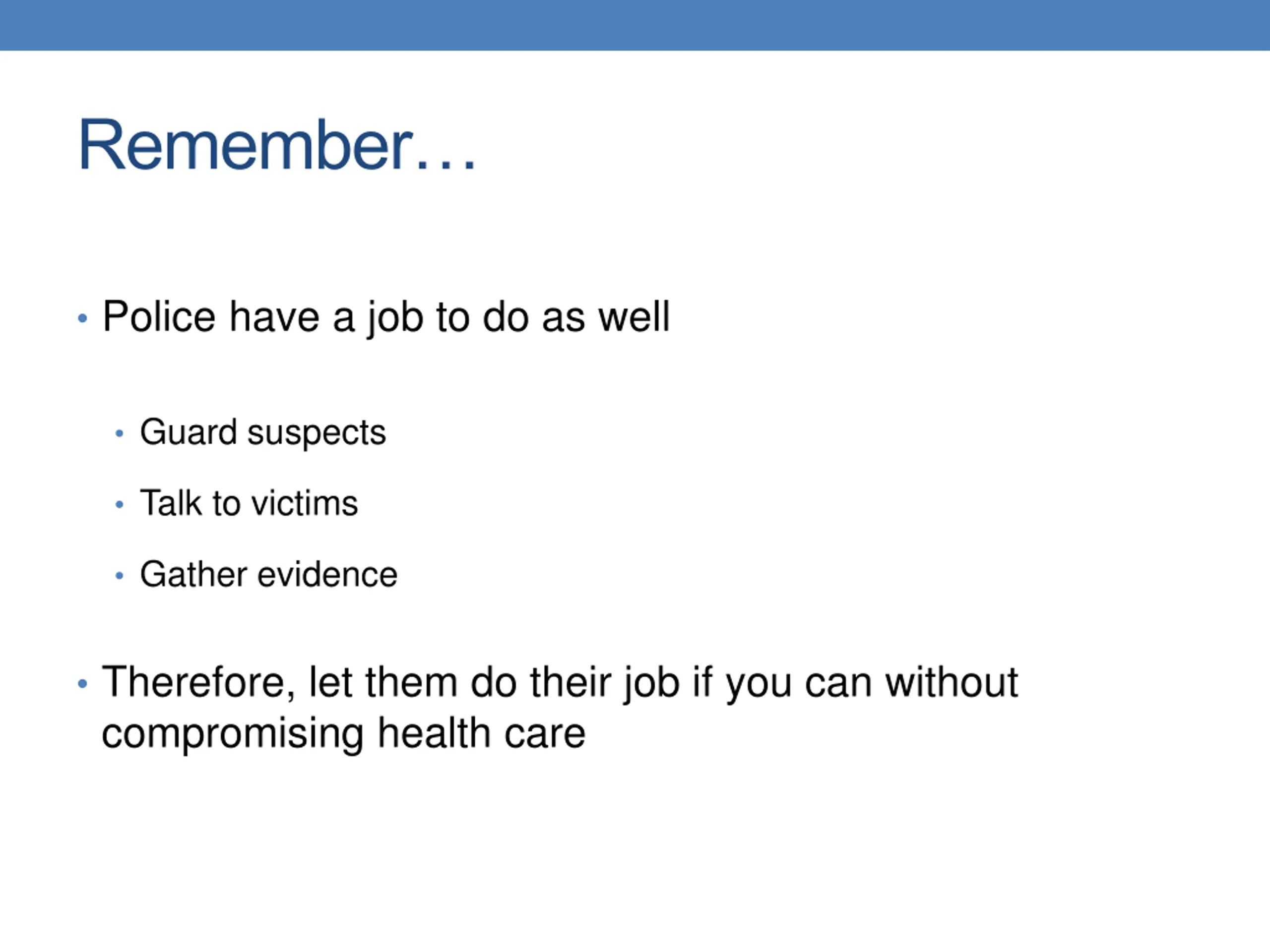 Remember…

• Police have a job to do as well

• Guard suspects

• Talk to victims

• Gather evidence

• Therefore, let them do their job if you can without compromising health care